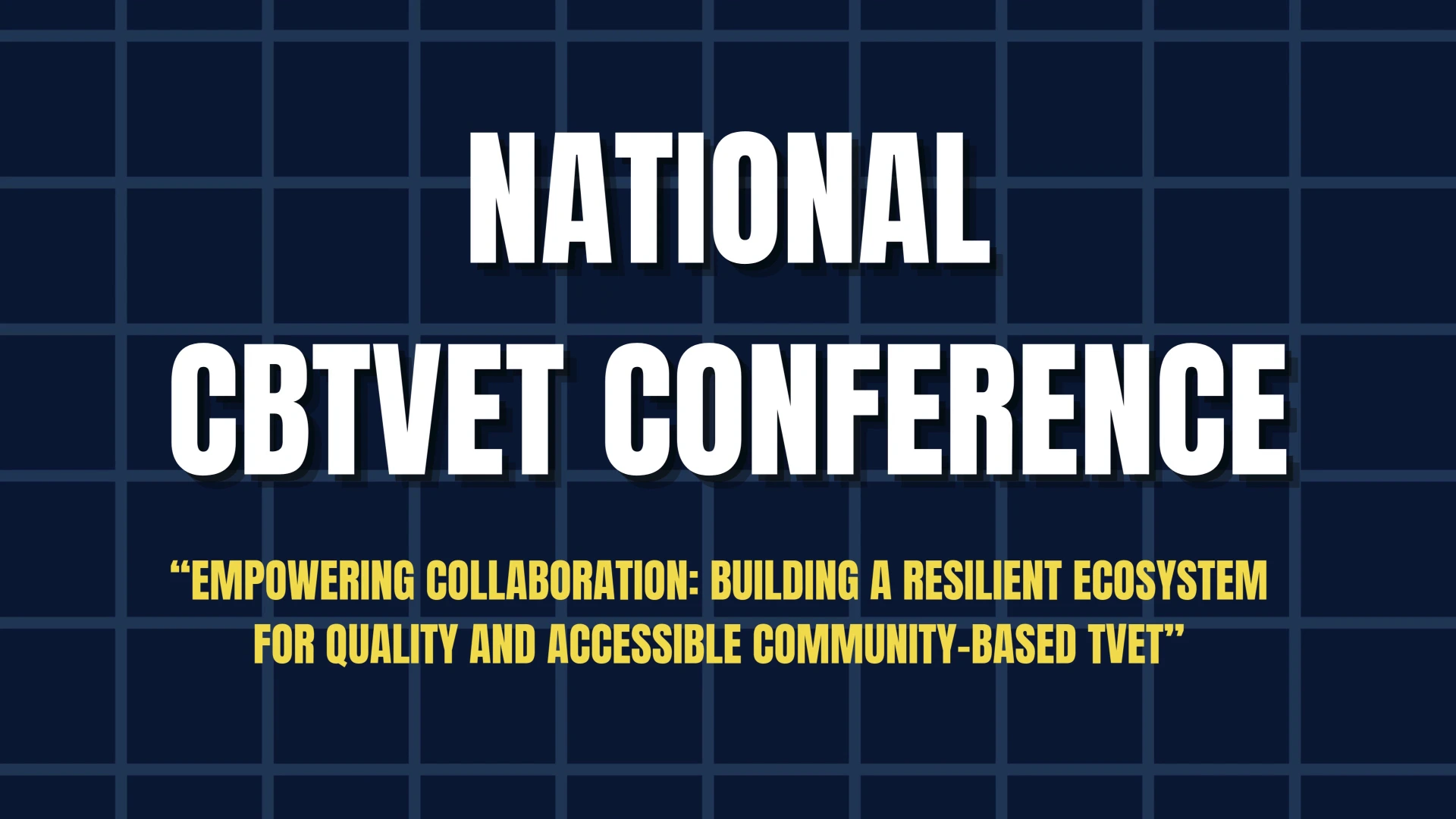 NATIONAL
CBTVET CONFERENCE

“EMPOWERING COLLABORATION: BUILDING A RESILIENT ECOSYSTEM FOR QUALITY AND ACCESSIBLE COMMUNITY-BASED TVET”